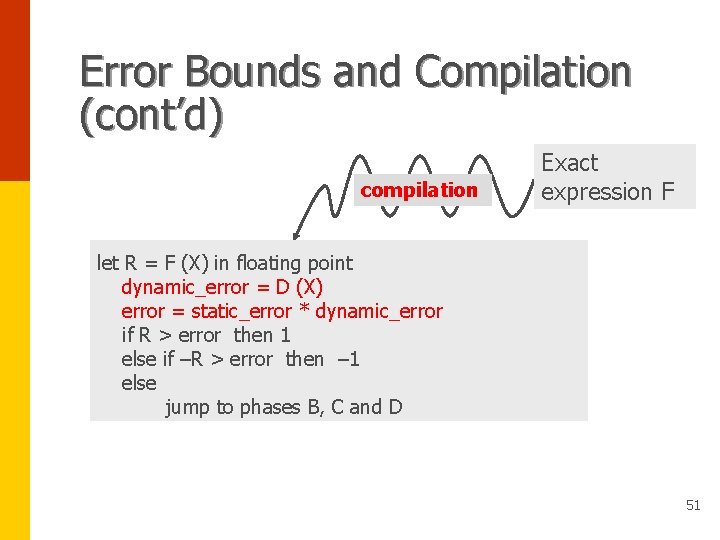 Error Bounds and Compilation (cont'd)

compilation

Exact expression F

let R = F (X) in floating point
dynamic_error = D (X)
error = static_error * dynamic_error
if R > error then 1
else if –R > error then –1
else
jump to phases B, C and D

51